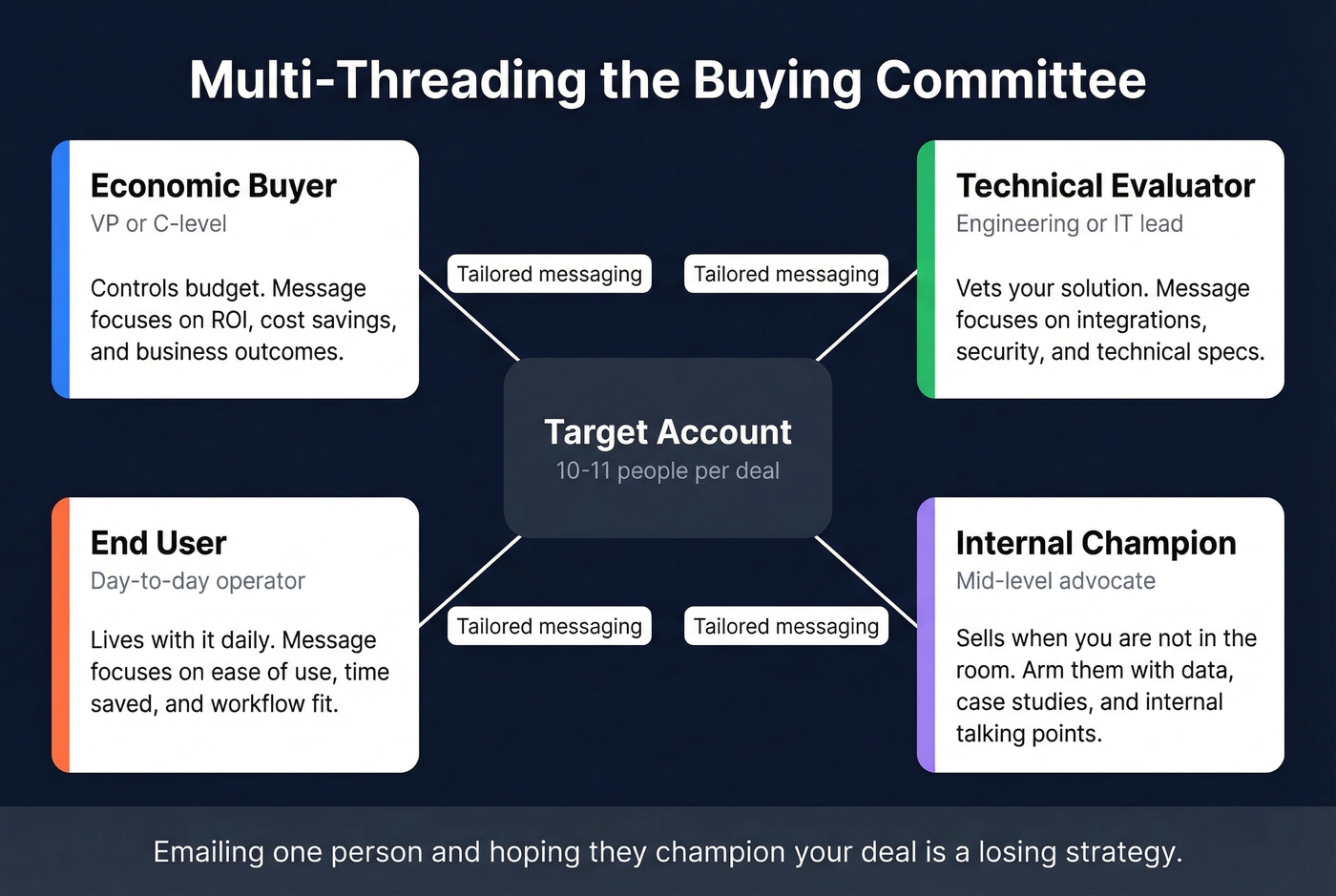 Multi-Threading the Buying Committee

Economic Buyer
VP or C-level

Controls budget. Message focuses on ROI, cost savings, and business outcomes.

Tailored messaging

Tailored messaging

Technical Evaluator
Engineering or IT lead

Vets your solution. Message focuses on integrations, security, and technical specs.

Target Account
10-11 people per deal

End User
Day-to-day operator

Lives with it daily. Message focuses on ease of use, time saved, and workflow fit.

Tailored messaging

Tailored messaging

Internal Champion
Mid-level advocate

Sells when you are not in the room. Arm them with data, case studies, and internal talking points.

Emailing one person and hoping they champion your deal is a losing strategy.